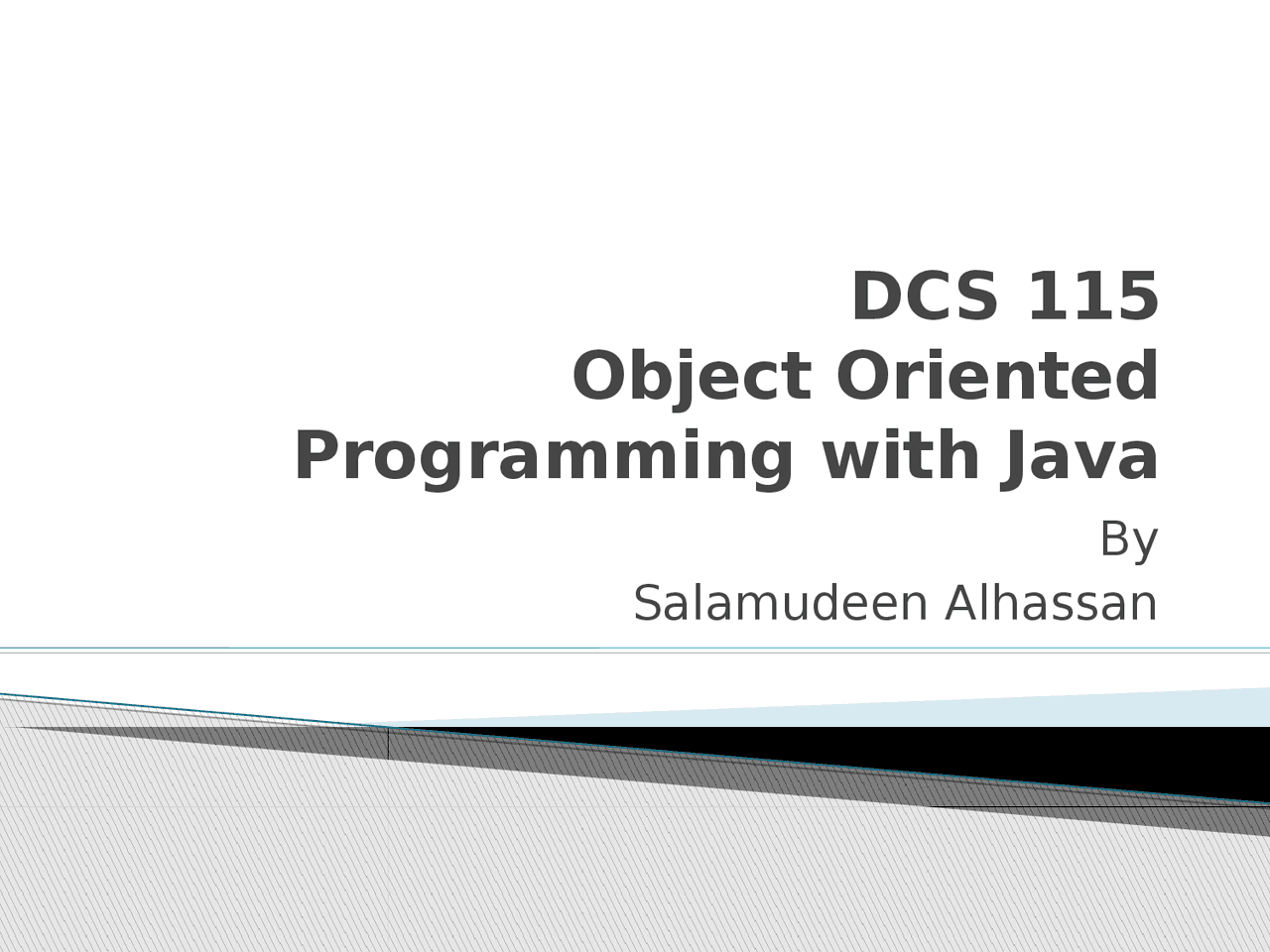 DCS 115
Object Oriented Programming with Java

By
Salamudeen Alhassan